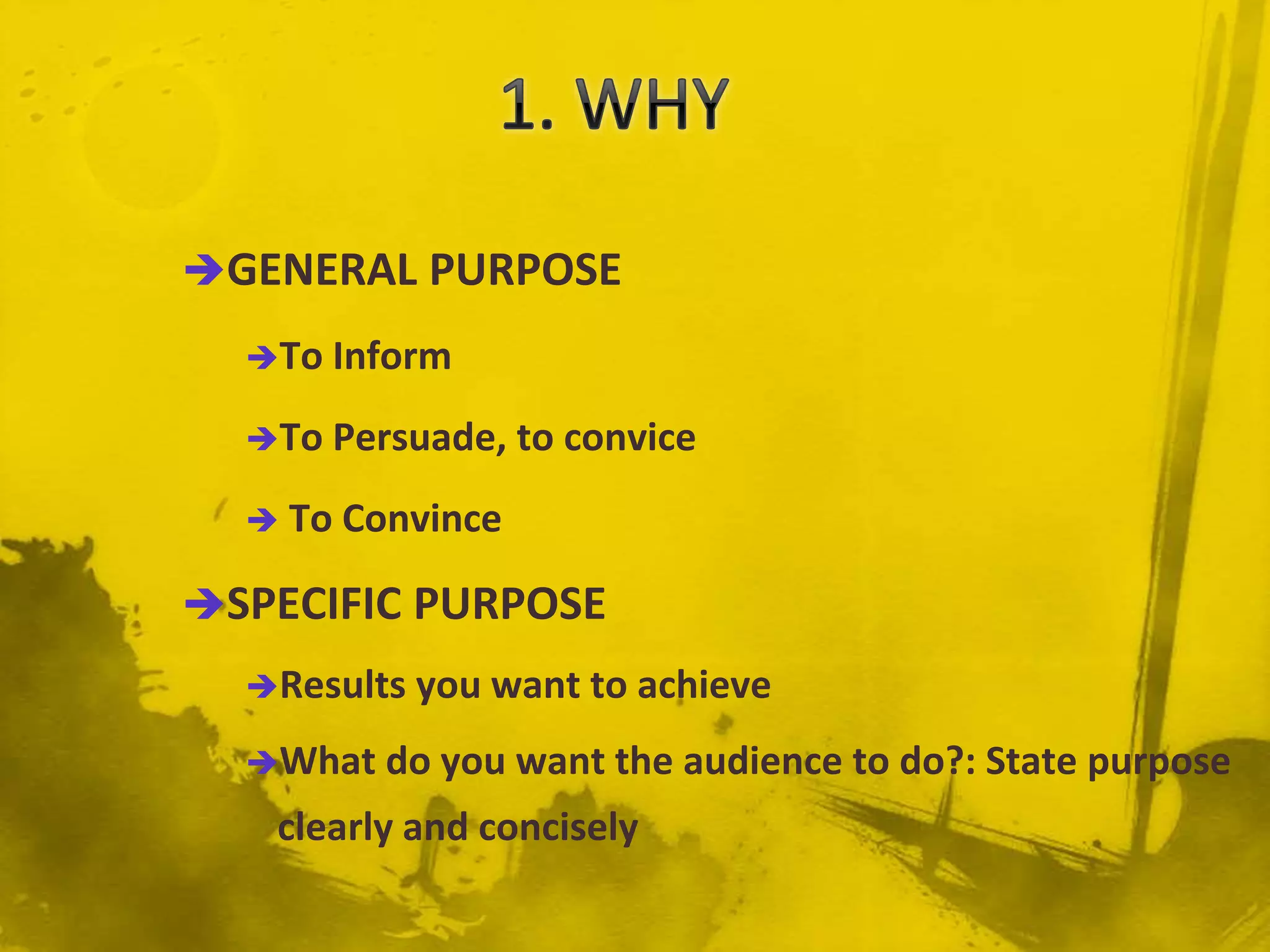 1. WHY

➔GENERAL PURPOSE

➔To Inform

➔To Persuade, to convice

➔ To Convince

➔SPECIFIC PURPOSE

➔Results you want to achieve

➔What do you want the audience to do?: State purpose clearly and concisely